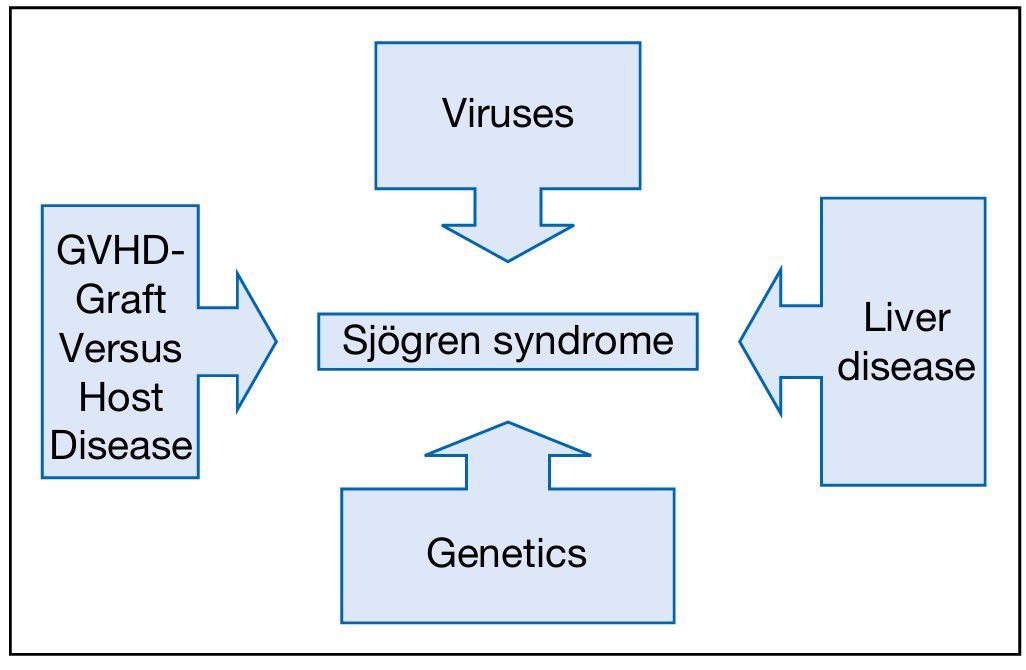 Viruses

GVHD-Graft Versus Host Disease

Sjögren syndrome

Liver disease

Genetics